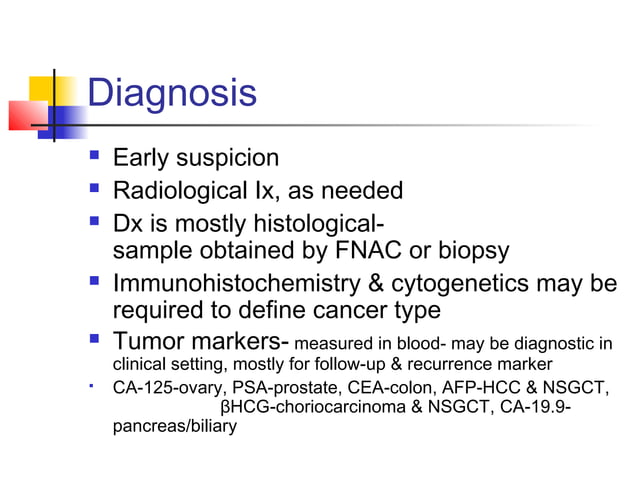 Diagnosis

- Early suspicion
- Radiological Ix, as needed
- Dx is mostly histological- sample obtained by FNAC or biopsy
- Immunohistochemistry & cytogenetics may be required to define cancer type
- Tumor markers- measured in blood- may be diagnostic in clinical setting, mostly for follow-up & recurrence marker
- CA-125-ovary, PSA-prostate, CEA-colon, AFP-HCC & NSGCT, βHCG-choriocarcinoma & NSGCT, CA-19.9-pancreas/biliary